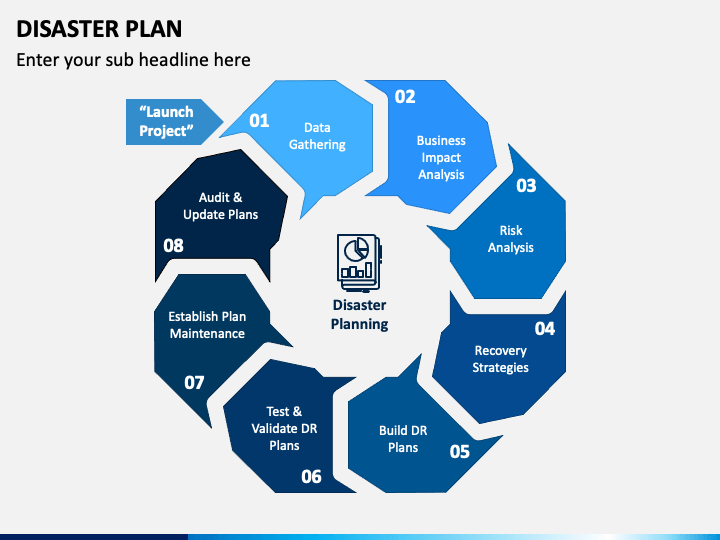 DISASTER PLAN

Enter your sub headline here

"Launch Project"

01
Data Gathering

02
Business Impact Analysis

03
Risk Analysis

04
Recovery Strategies

05
Build DR Plans

06
Test & Validate DR Plans

07
Establish Plan Maintenance

08
Audit & Update Plans

Disaster Planning